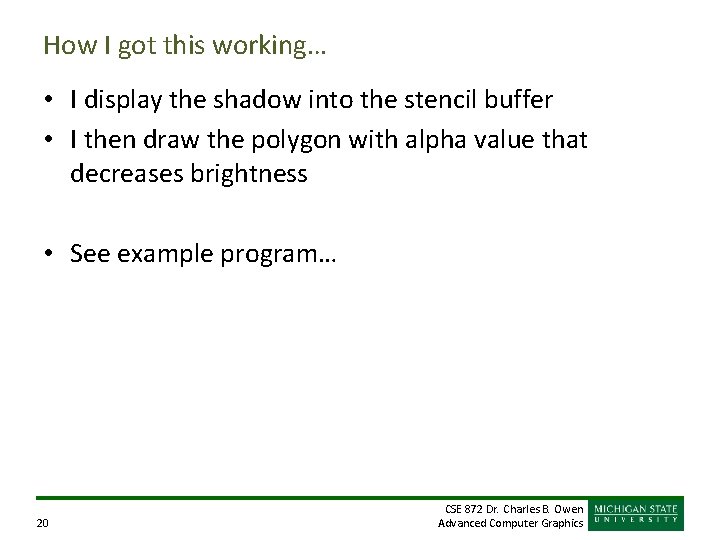 How I got this working…

• I display the shadow into the stencil buffer
• I then draw the polygon with alpha value that decreases brightness

• See example program…

20

CSE 872 Dr. Charles B. Owen
Advanced Computer Graphics

MICHIGAN STATE
UNIVERSITY